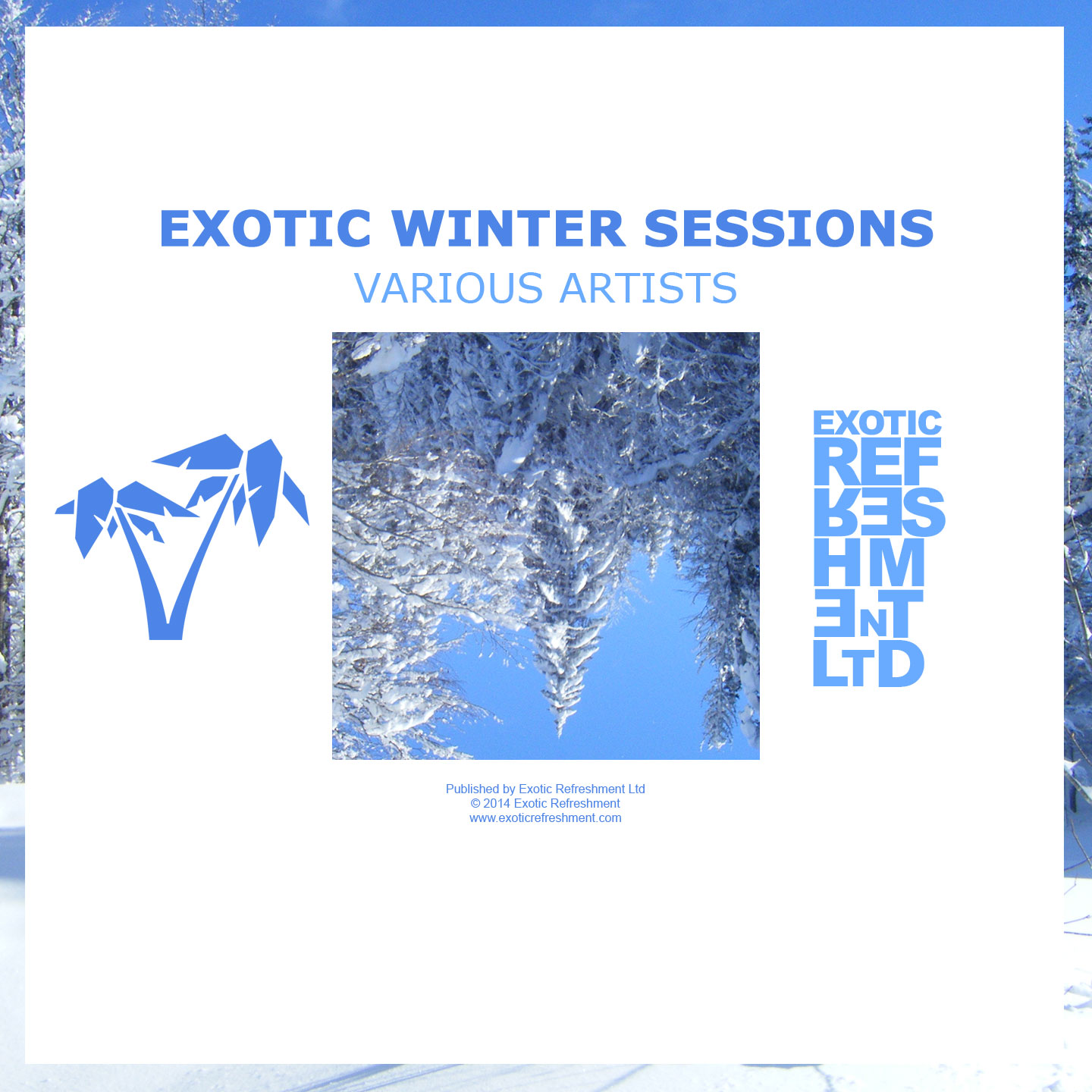 EXOTIC WINTER SESSIONS
VARIOUS ARTISTS

EXOTIC
REF
RES
HM
ENT
LTD

Published by Exotic Refreshment Ltd
© 2014 Exotic Refreshment
www.exoticrefreshment.com